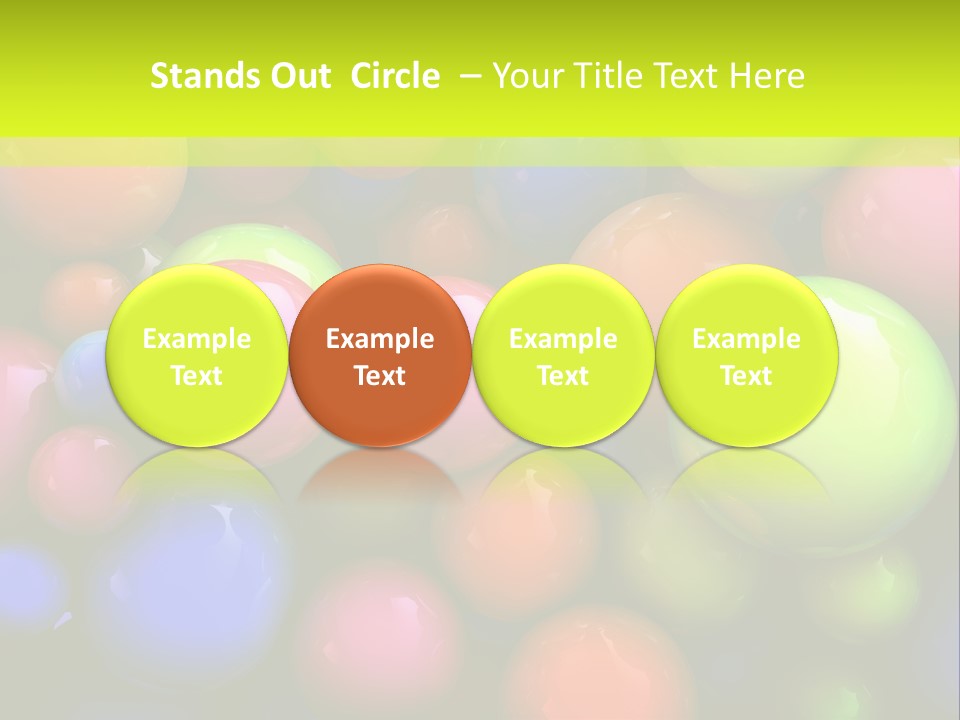 Stands Out Circle – Your Title Text Here

Example Text

Example Text

Example Text

Example Text